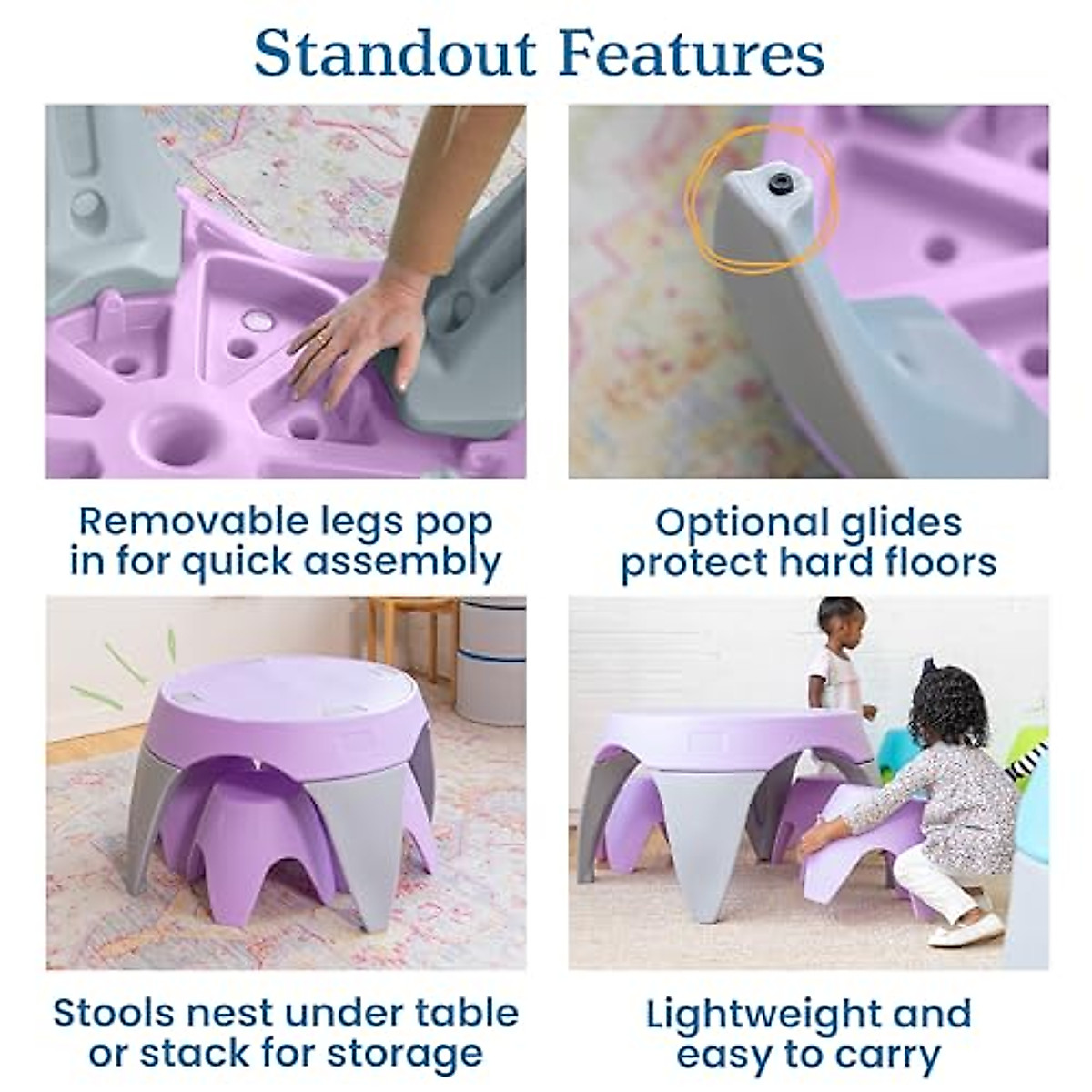 Standout Features

Removable legs pop in for quick assembly

Optional glides protect hard floors

Stools nest under table or stack for storage

Lightweight and easy to carry